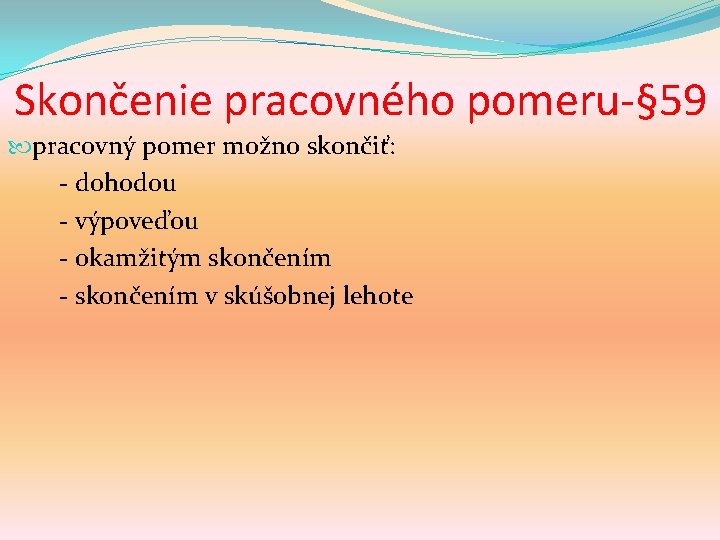 Skončenie pracovného pomeru-§59

pracovný pomer možno skončiť:

- dohodou
- výpoveďou
- okamžitým skončením
- skončením v skúšobnej lehote